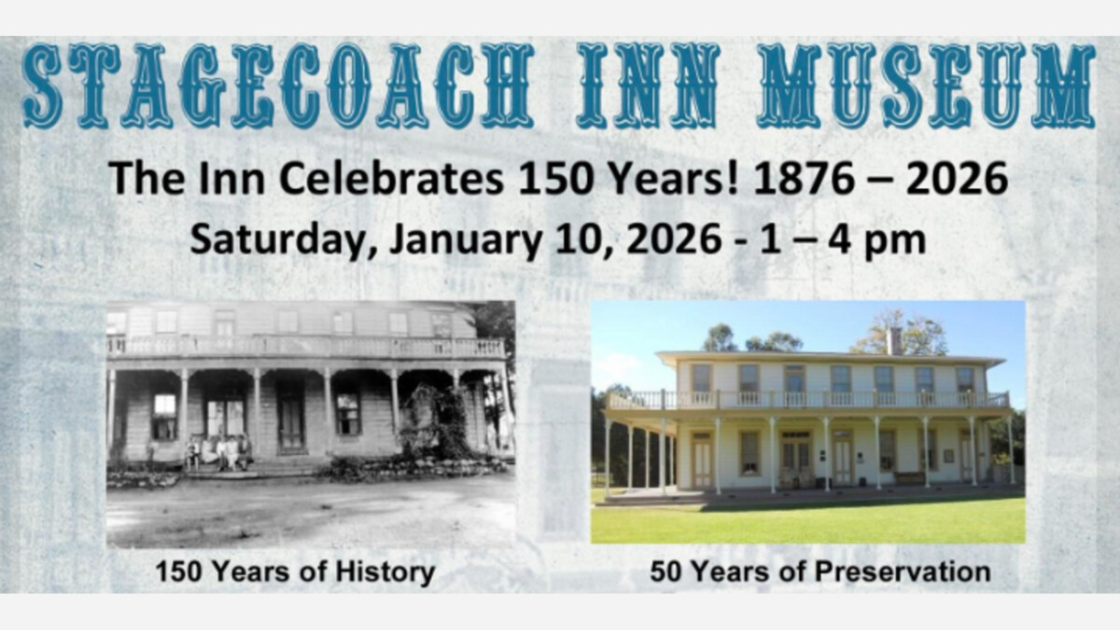 STAGECOACH INN MUSEUM

The Inn Celebrates 150 Years! 1876 – 2026
Saturday, January 10, 2026 - 1 – 4 pm

150 Years of History

50 Years of Preservation